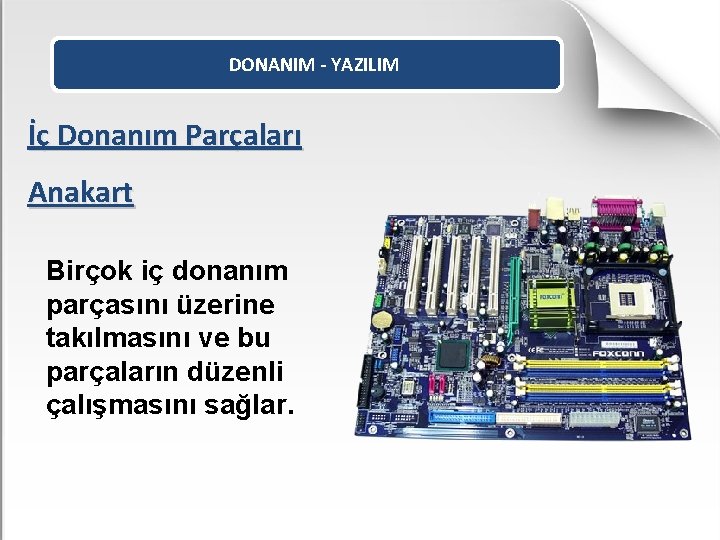 DONANIM - YAZILIM

İç Donanım Parçaları

Anakart

Birçok iç donanım parçasını üzerine takılmasını ve bu parçaların düzenli çalışmasını sağlar.

FOXCONN